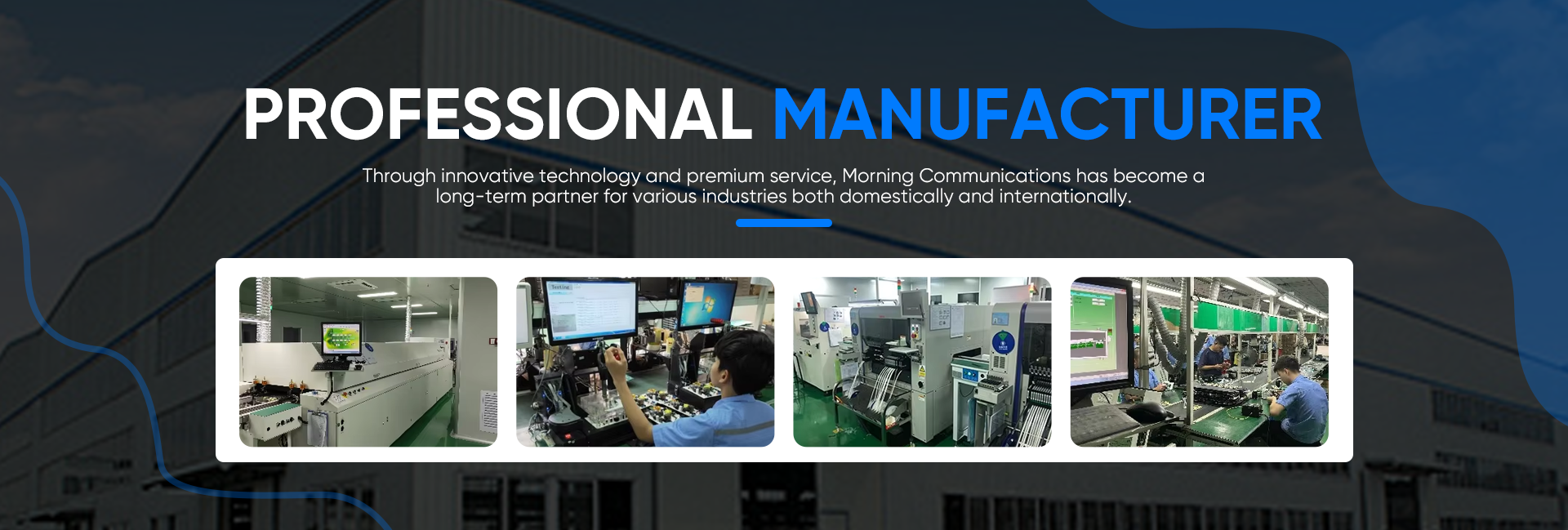 PROFESSIONAL MANUFACTURER

Through innovative technology and premium service, Morning Communications has become a long-term partner for various industries both domestically and internationally.